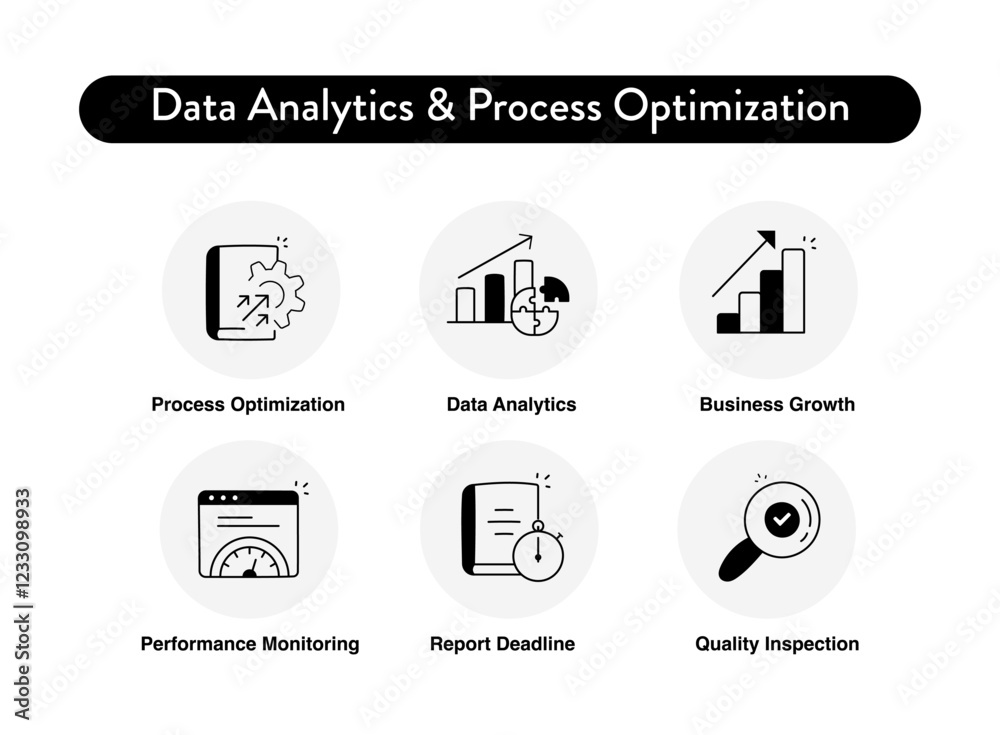 Data Analytics & Process Optimization

Process Optimization

Data Analytics

Business Growth

Performance Monitoring

Report Deadline

Quality Inspection

Adobe Stock | #1233098933